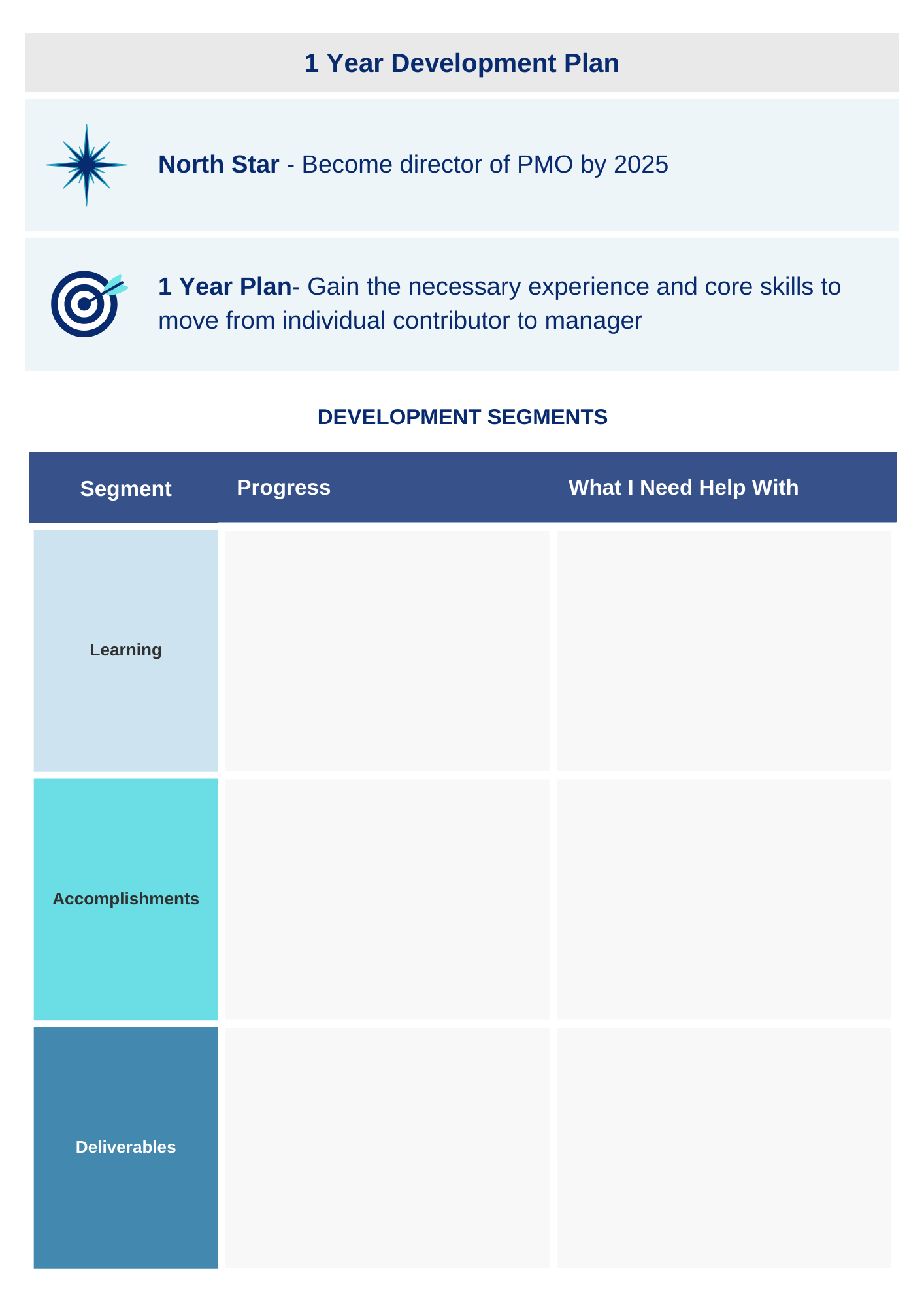 1 Year Development Plan

North Star - Become director of PMO by 2025

1 Year Plan- Gain the necessary experience and core skills to move from individual contributor to manager

DEVELOPMENT SEGMENTS

| Segment | Progress | What I Need Help With |
|---|---|---|
| Learning | | |
| Accomplishments | | |
| Deliverables | | |